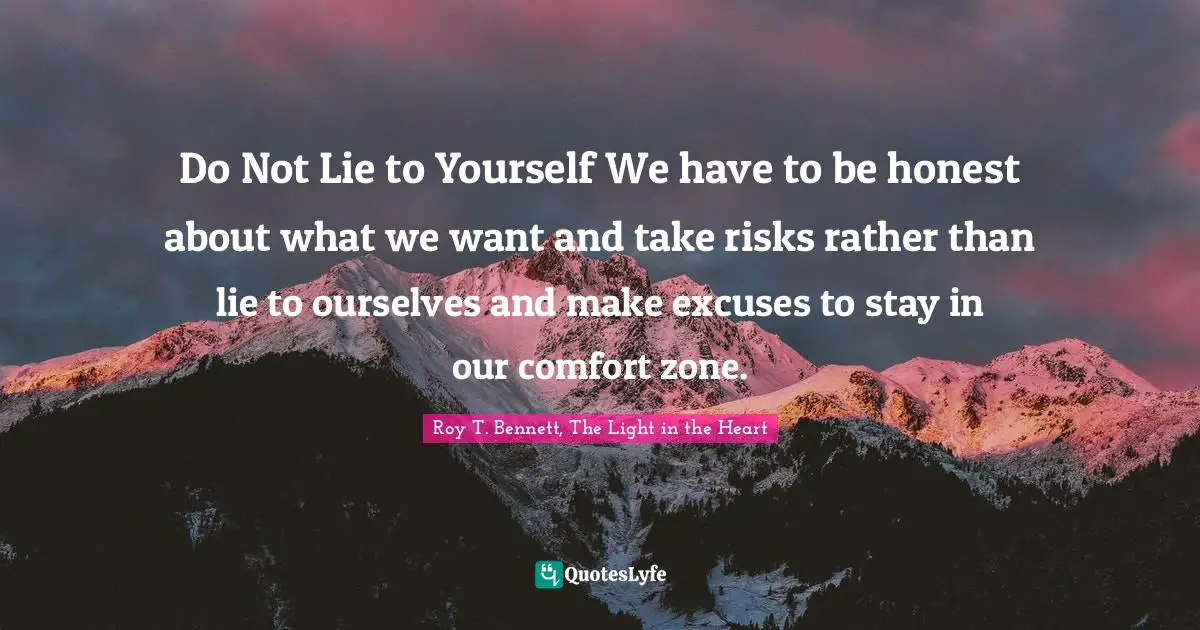 Do Not Lie to Yourself We have to be honest about what we want and take risks rather than lie to ourselves and make excuses to stay in our comfort zone.

Roy T. Bennett, The Light in the Heart

QuotesLyfe